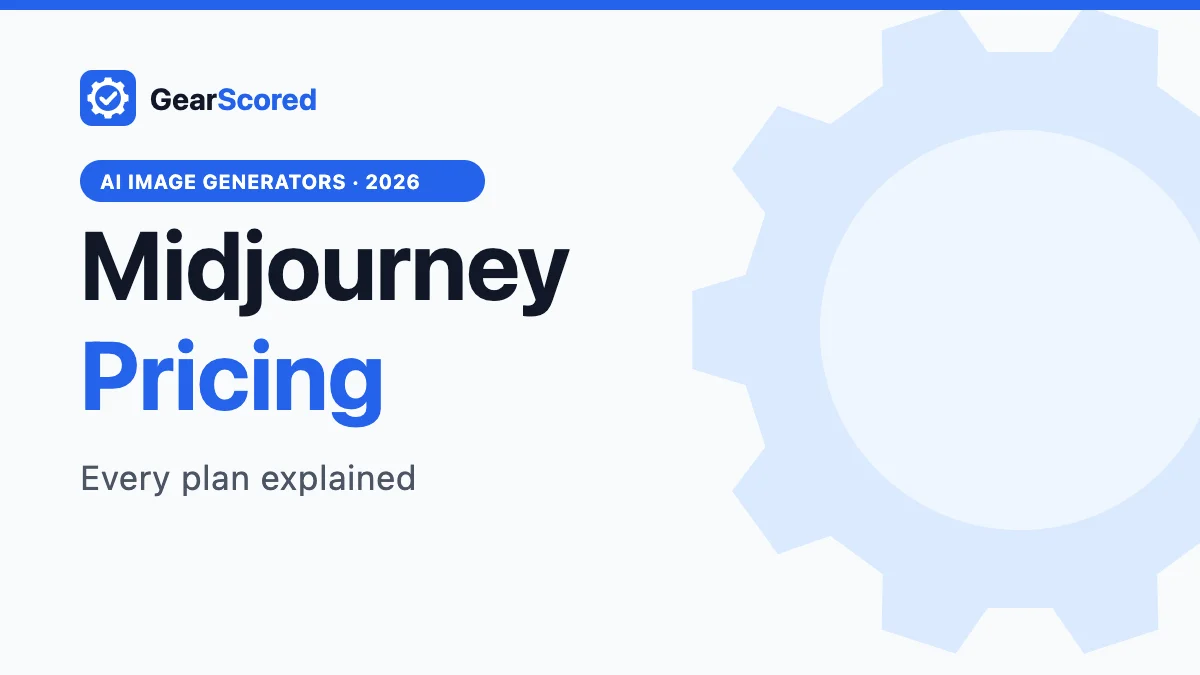 GearScored

AI IMAGE GENERATORS · 2026

Midjourney

Pricing

Every plan explained